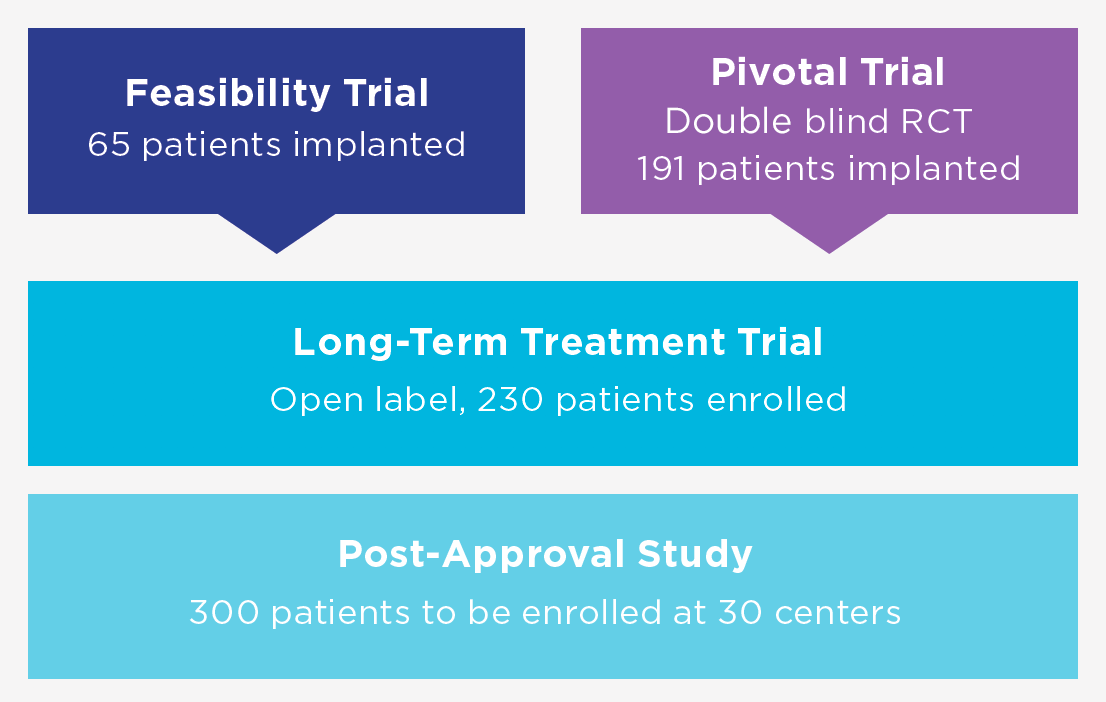 Feasibility Trial
65 patients implanted

Pivotal Trial
Double blind RCT
191 patients implanted

Long-Term Treatment Trial
Open label, 230 patients enrolled

Post-Approval Study
300 patients to be enrolled at 30 centers